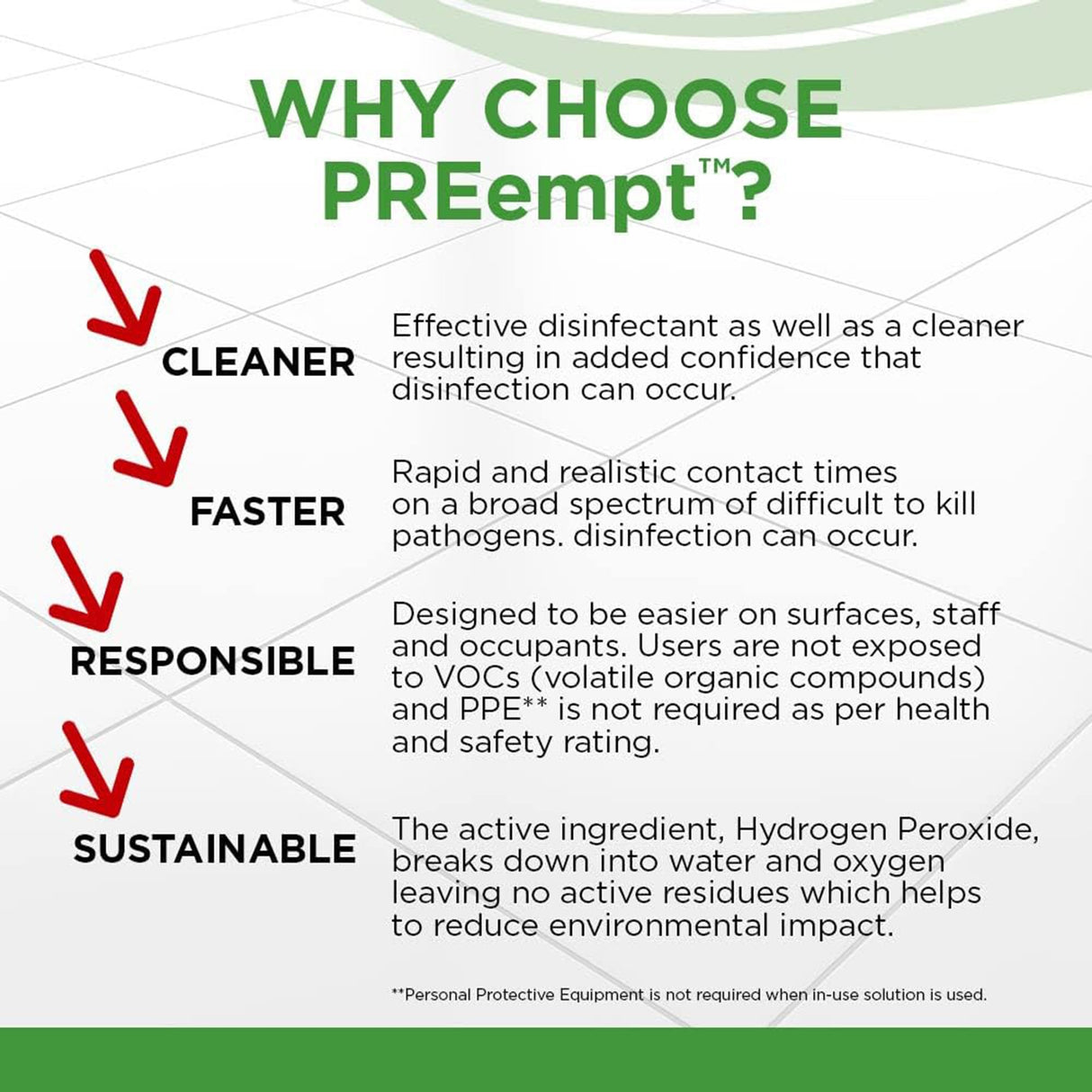 WHY CHOOSE PREempt™?

CLEANER

Effective disinfectant as well as a cleaner resulting in added confidence that disinfection can occur.

FASTER

Rapid and realistic contact times on a broad spectrum of difficult to kill pathogens. disinfection can occur.

RESPONSIBLE

Designed to be easier on surfaces, staff and occupants. Users are not exposed to VOCs (volatile organic compounds) and PPE** is not required as per health and safety rating.

SUSTAINABLE

The active ingredient, Hydrogen Peroxide, breaks down into water and oxygen leaving no active residues which helps to reduce environmental impact.

**Personal Protective Equipment is not required when in-use solution is used.